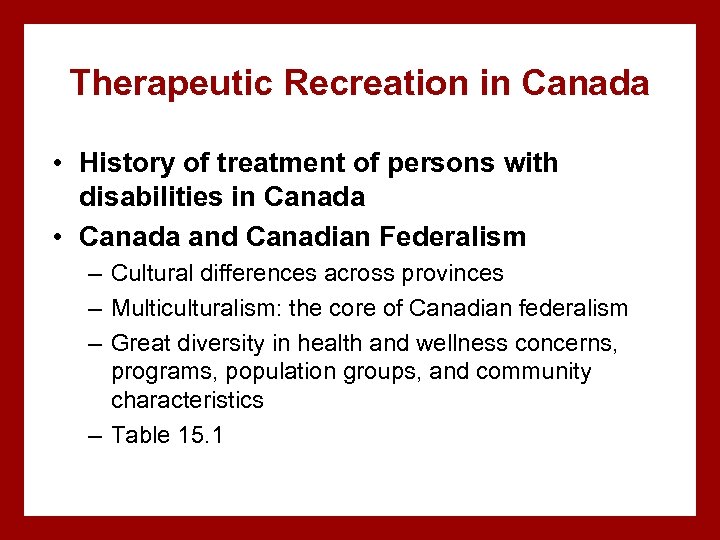 Therapeutic Recreation in Canada

• History of treatment of persons with disabilities in Canada
• Canada and Canadian Federalism
– Cultural differences across provinces
– Multiculturalism: the core of Canadian federalism
– Great diversity in health and wellness concerns, programs, population groups, and community characteristics
– Table 15.1